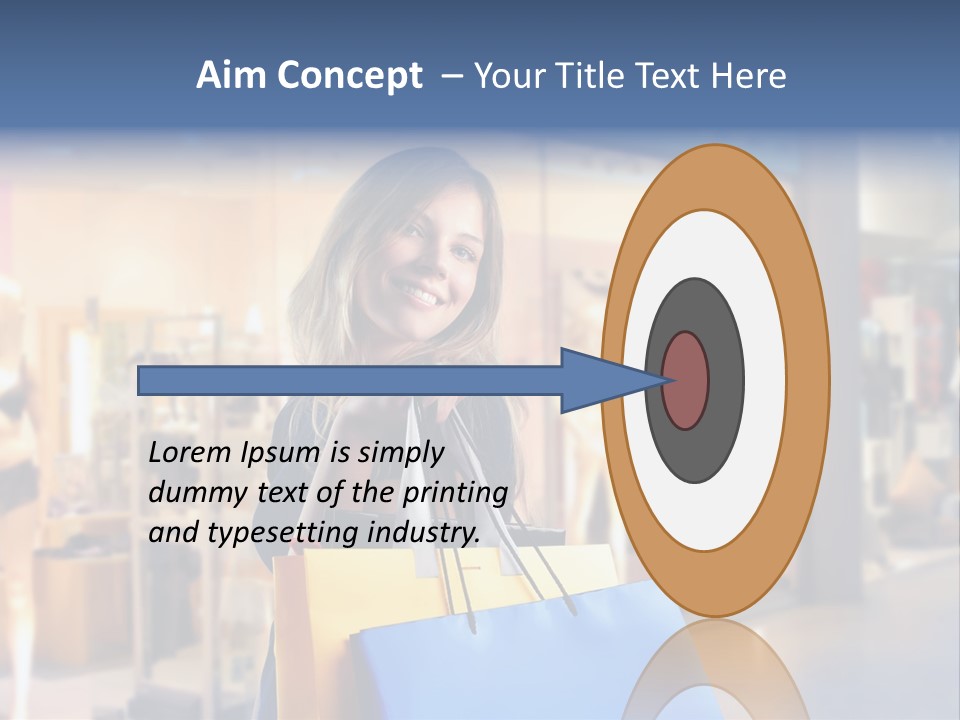 Aim Concept – Your Title Text Here

Lorem Ipsum is simply dummy text of the printing and typesetting industry.